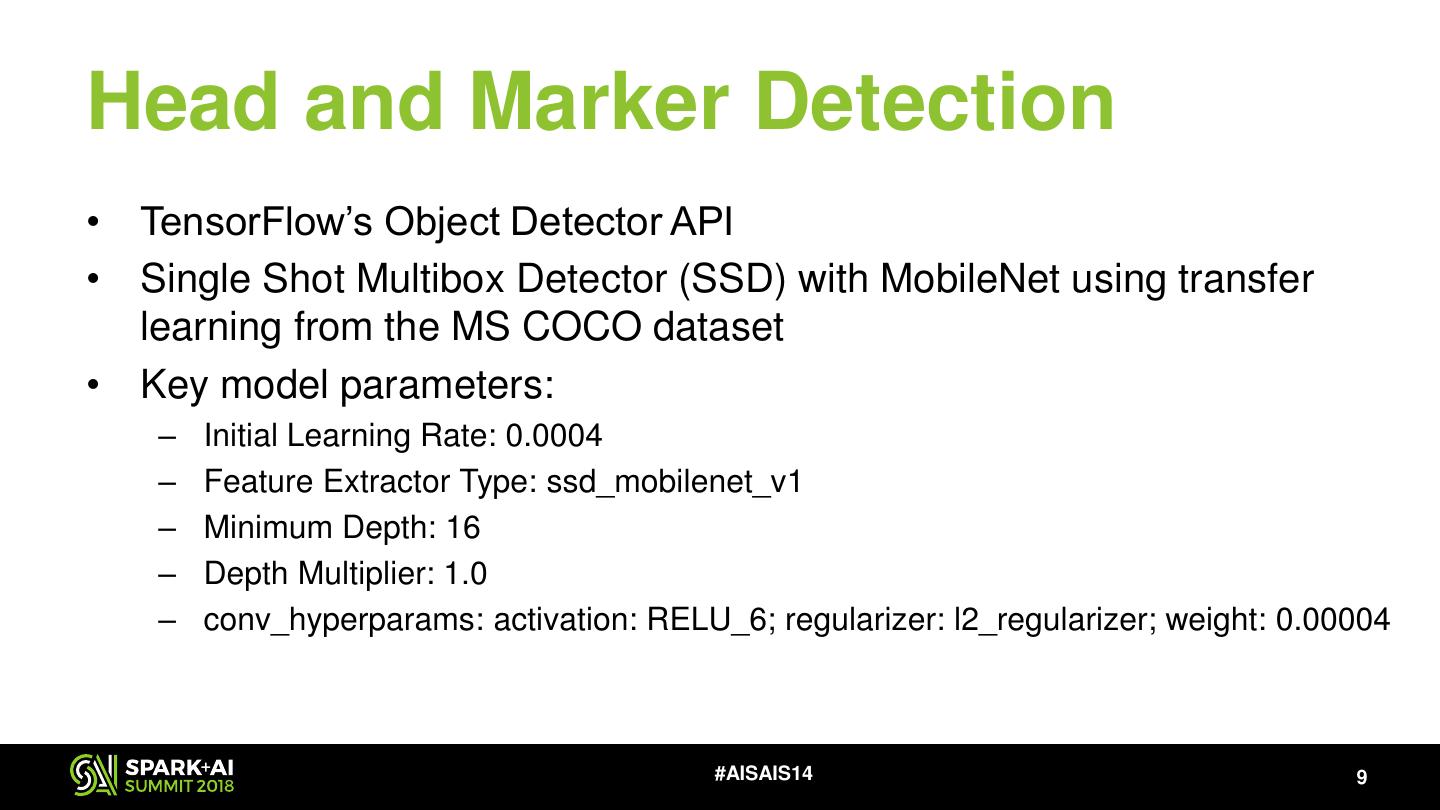 Head and Marker Detection

• TensorFlow's Object Detector API
• Single Shot Multibox Detector (SSD) with MobileNet using transfer learning from the MS COCO dataset
• Key model parameters:
  – Initial Learning Rate: 0.0004
  – Feature Extractor Type: ssd_mobilenet_v1
  – Minimum Depth: 16
  – Depth Multiplier: 1.0
  – conv_hyperparams: activation: RELU_6; regularizer: l2_regularizer; weight: 0.00004

SPARK+AI SUMMIT 2018

#AISAIS14

9